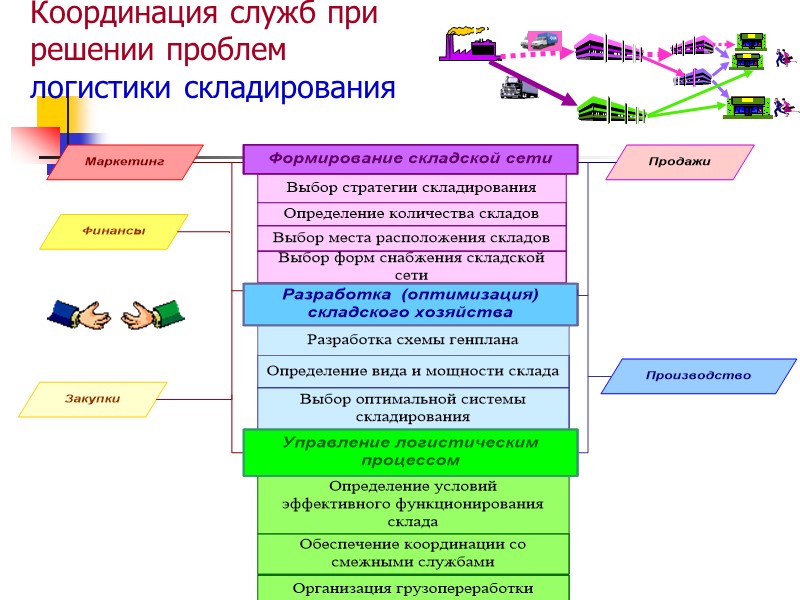 Координация служб при решении проблем логистики складирования

Маркетинг

Финансы

Закупки

Формирование складской сети

Выбор стратегии складирования

Определение количества складов

Выбор места расположения складов

Выбор форм снабжения складской сети

Разработка (оптимизация) складского хозяйства

Разработка схемы генплана

Определение вида и мощности склада

Выбор оптимальной системы складирования

Управление логистическим процессом

Определение условий эффективного функционирования склада

Обеспечение координации со смежными службами

Организация грузопереработки

Продажи

Производство